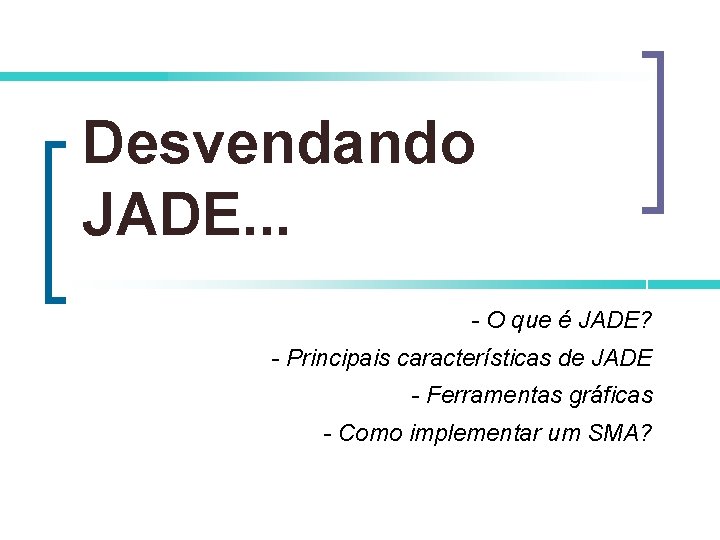 Desvendando JADE...

- O que é JADE?
- Principais características de JADE
- Ferramentas gráficas
- Como implementar um SMA?